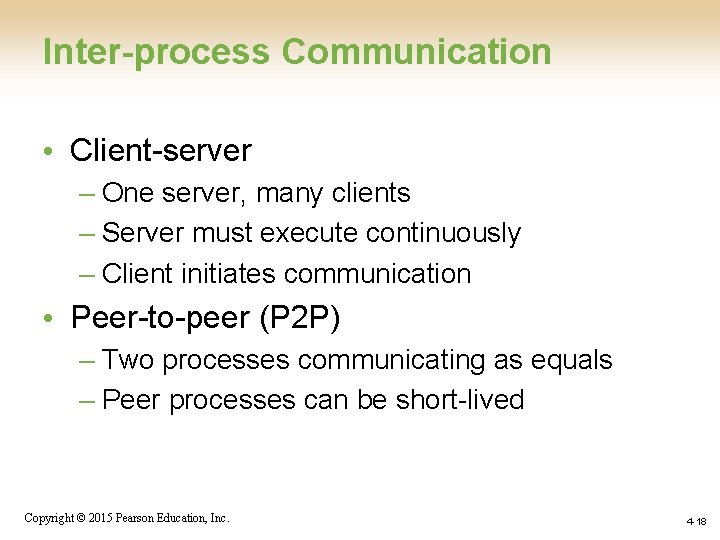 Inter-process Communication

• Client-server
– One server, many clients
– Server must execute continuously
– Client initiates communication

• Peer-to-peer (P2P)
– Two processes communicating as equals
– Peer processes can be short-lived

Copyright © 2015 Pearson Education, Inc.

4-18